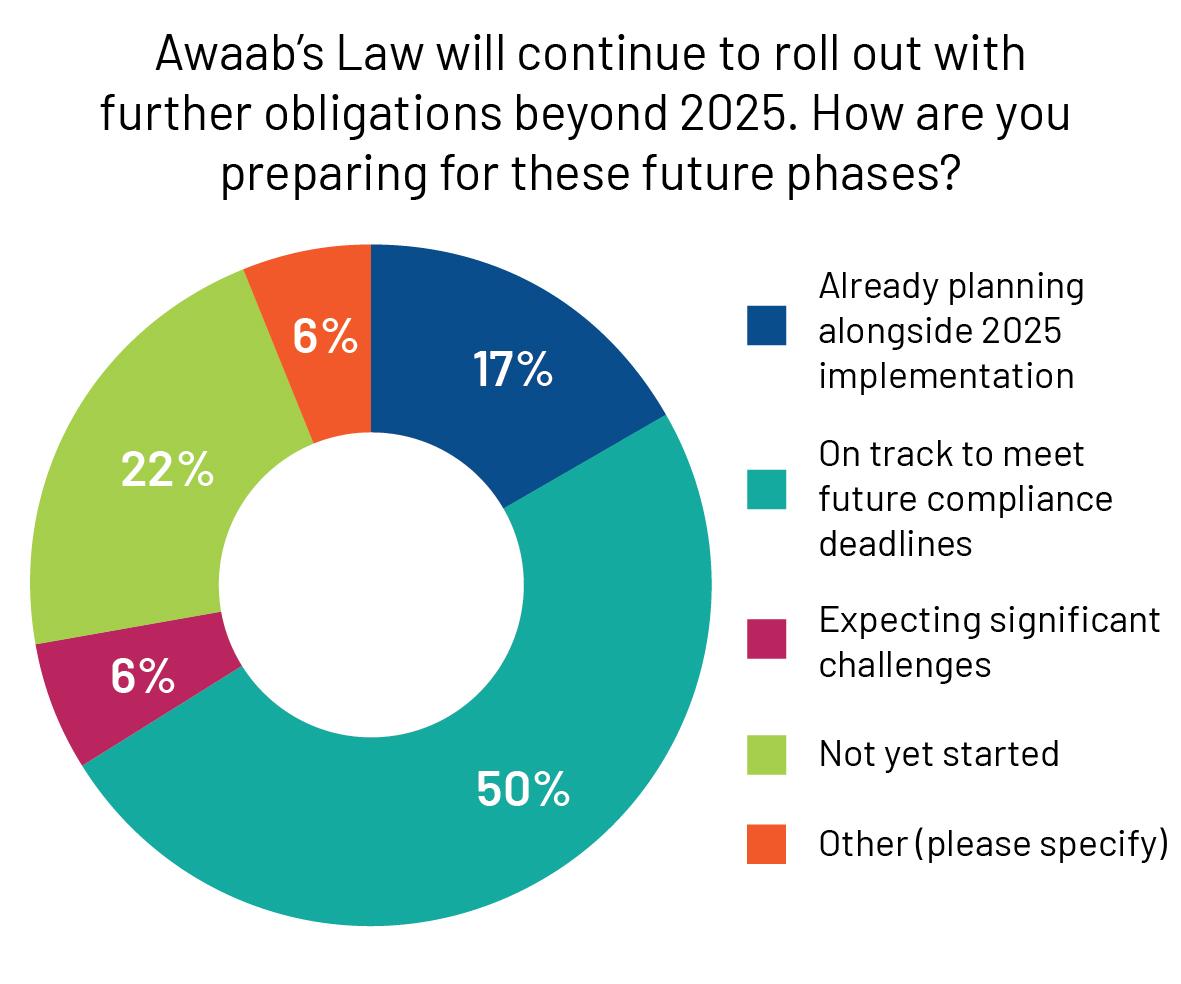 Awaab's Law will continue to roll out with further obligations beyond 2025. How are you preparing for these future phases?

6%

17%

22%

6%

50%

Already planning alongside 2025 implementation

On track to meet future compliance deadlines

Expecting significant challenges

Not yet started

Other (please specify)